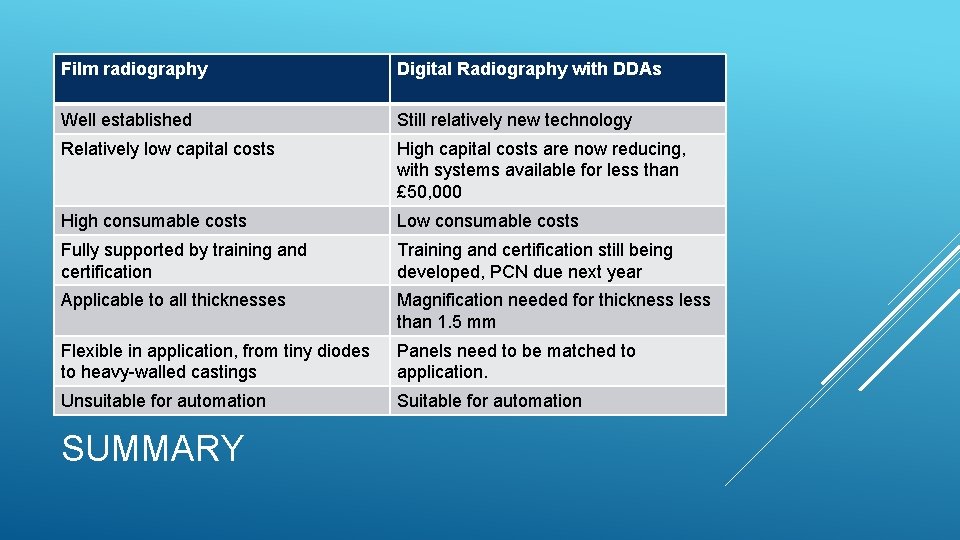 | Film radiography | Digital Radiography with DDAs |
|---|---|
| Well established | Still relatively new technology |
| Relatively low capital costs | High capital costs are now reducing, with systems available for less than £50,000 |
| High consumable costs | Low consumable costs |
| Fully supported by training and certification | Training and certification still being developed, PCN due next year |
| Applicable to all thicknesses | Magnification needed for thickness less than 1.5 mm |
| Flexible in application, from tiny diodes to heavy-walled castings | Panels need to be matched to application. |
| Unsuitable for automation | Suitable for automation |

SUMMARY